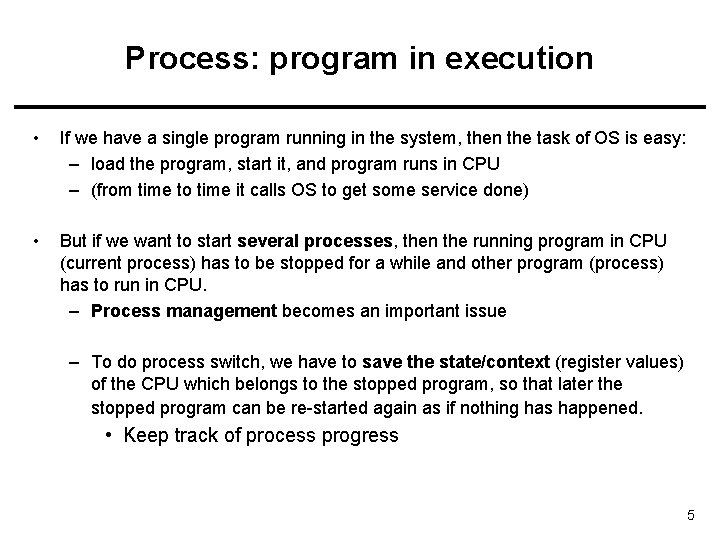 Process: program in execution

• If we have a single program running in the system, then the task of OS is easy:
  – load the program, start it, and program runs in CPU
  – (from time to time it calls OS to get some service done)

• But if we want to start several processes, then the running program in CPU (current process) has to be stopped for a while and other program (process) has to run in CPU.
  – Process management becomes an important issue

  – To do process switch, we have to save the state/context (register values) of the CPU which belongs to the stopped program, so that later the stopped program can be re-started again as if nothing has happened.
    • Keep track of process progress

5